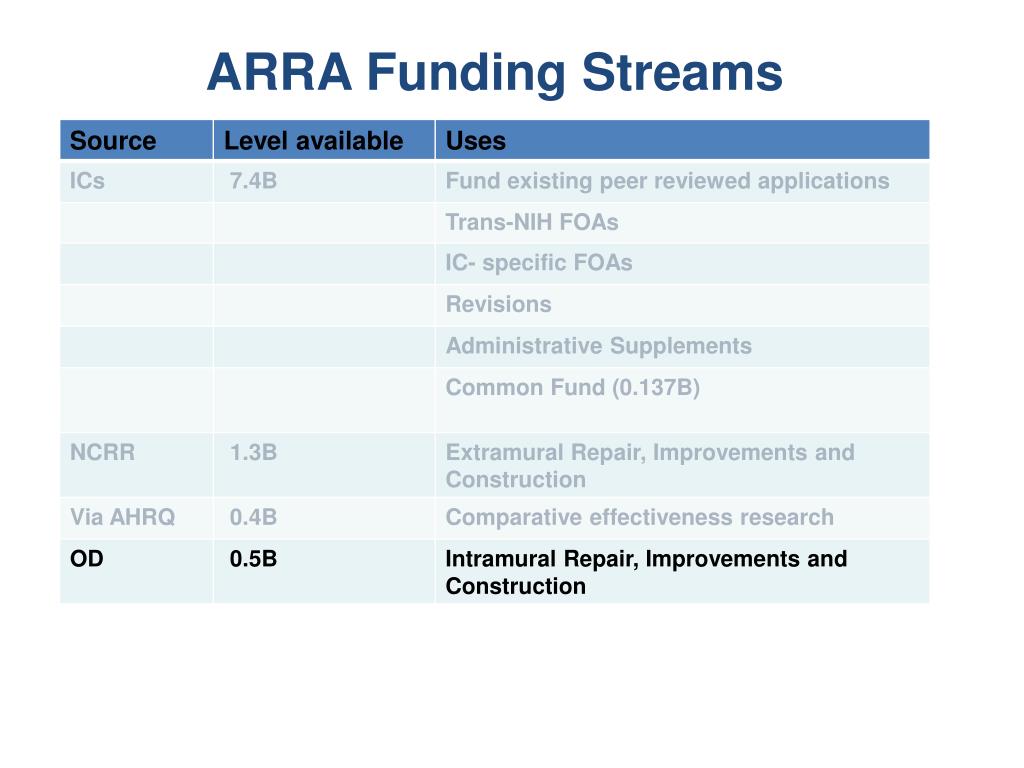 ARRA Funding Streams

| Source | Level available | Uses |
|---|---|---|
| ICs | 7.4B | Fund existing peer reviewed applications |
| | | Trans-NIH FOAs |
| | | IC- specific FOAs |
| | | Revisions |
| | | Administrative Supplements |
| | | Common Fund (0.137B) |
| NCRR | 1.3B | Extramural Repair, Improvements and Construction |
| Via AHRQ | 0.4B | Comparative effectiveness research |
| OD | 0.5B | Intramural Repair, Improvements and Construction |